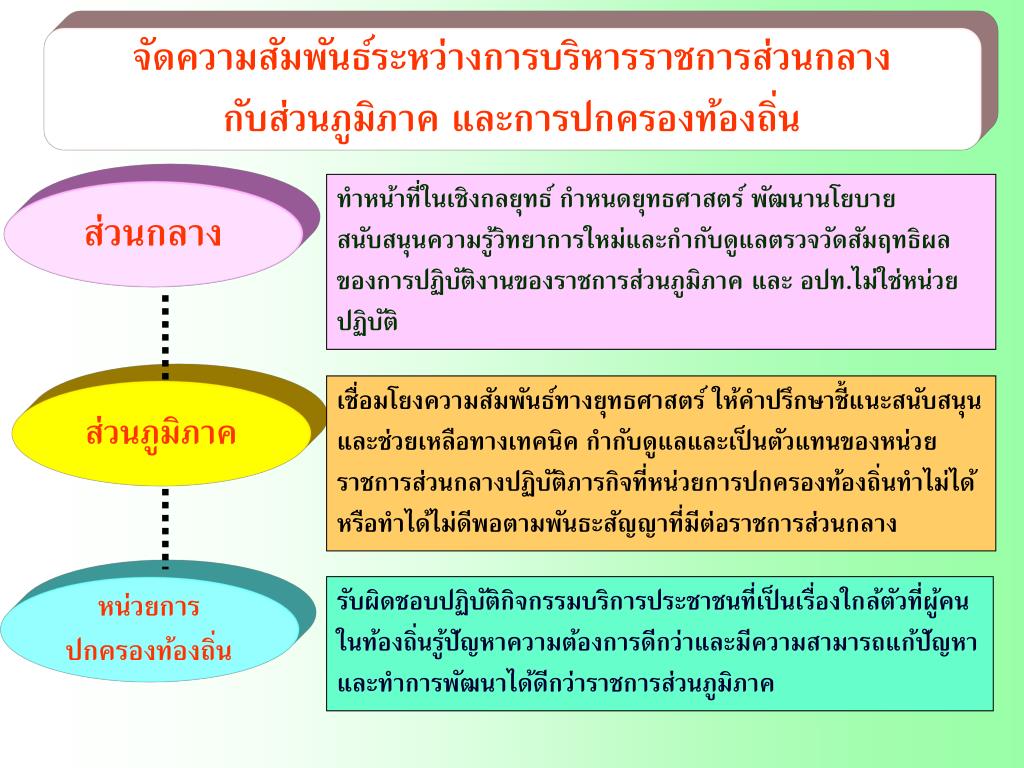 จัดความสัมพันธ์ระหว่างการบริหารราชการส่วนกลาง กับส่วนภูมิภาค และการปกครองท้องถิ่น

ส่วนกลาง

ทำหน้าที่ในเชิงกลยุทธ์ กำหนดยุทธศาสตร์ พัฒนานโยบาย สนับสนุนความรู้วิทยาการใหม่และกำกับดูแลตรวจวัดสัมฤทธิผลของการปฏิบัติงานของราชการส่วนภูมิภาค และ อปท.ไม่ใช่หน่วยปฏิบัติ

ส่วนภูมิภาค

เชื่อมโยงความสัมพันธ์ทางยุทธศาสตร์ ให้คำปรึกษาชี้แนะสนับสนุนและช่วยเหลือทางเทคนิค กำกับดูแลและเป็นตัวแทนของหน่วยราชการส่วนกลางปฏิบัติภารกิจที่หน่วยการปกครองท้องถิ่นทำไม่ได้หรือทำได้ไม่ดีพอตามพันธะสัญญาที่มีต่อราชการส่วนกลาง

หน่วยการ ปกครองท้องถิ่น

รับผิดชอบปฏิบัติกิจกรรมบริการประชาชนที่เป็นเรื่องใกล้ตัวที่ผู้คนในท้องถิ่นรู้ปัญหาความต้องการดีกว่าและมีความสามารถแก้ปัญหาและทำการพัฒนาได้ดีกว่าราชการส่วนภูมิภาค